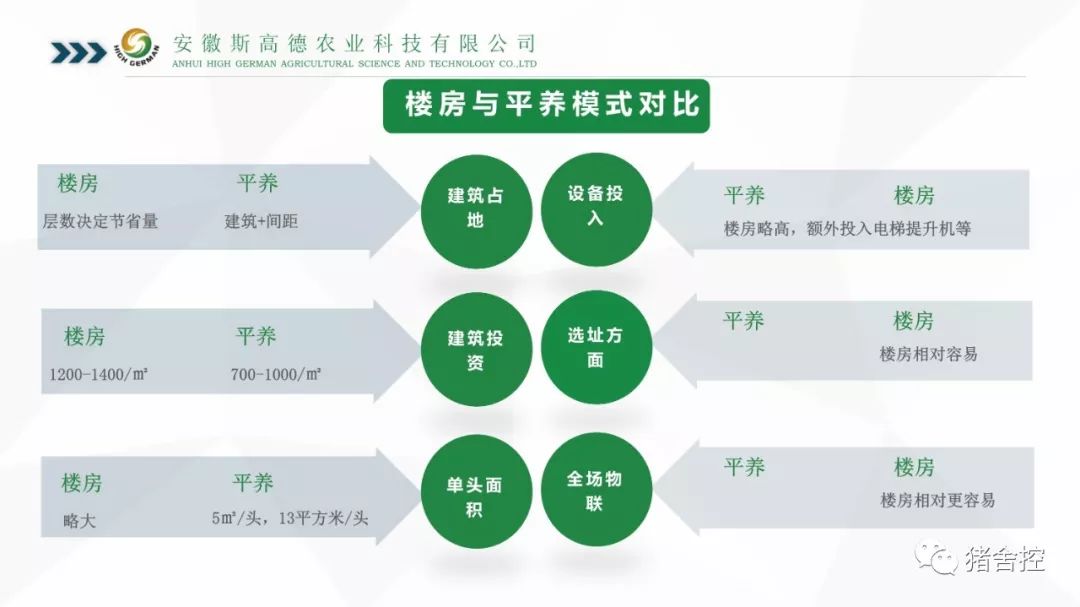 HIGH GERMAN 安徽斯高德农业科技有限公司
ANHUI HIGH GERMAN AGRICULTURAL SCIENCE AND TECHNOLOGY CO.,LTD

楼房与平养模式对比

楼房 平养
层数决定节省量 建筑+间距

建筑占地

设备投入

平养 楼房
楼房略高，额外投入电梯提升机等

楼房 平养
1200-1400/㎡ 700-1000/㎡

建筑投资

选址方面

平养 楼房
楼房相对容易

楼房 平养
略大 5㎡/头，13平方米/头

单头面积

全场物联

平养 楼房
楼房相对更容易

猪舍控